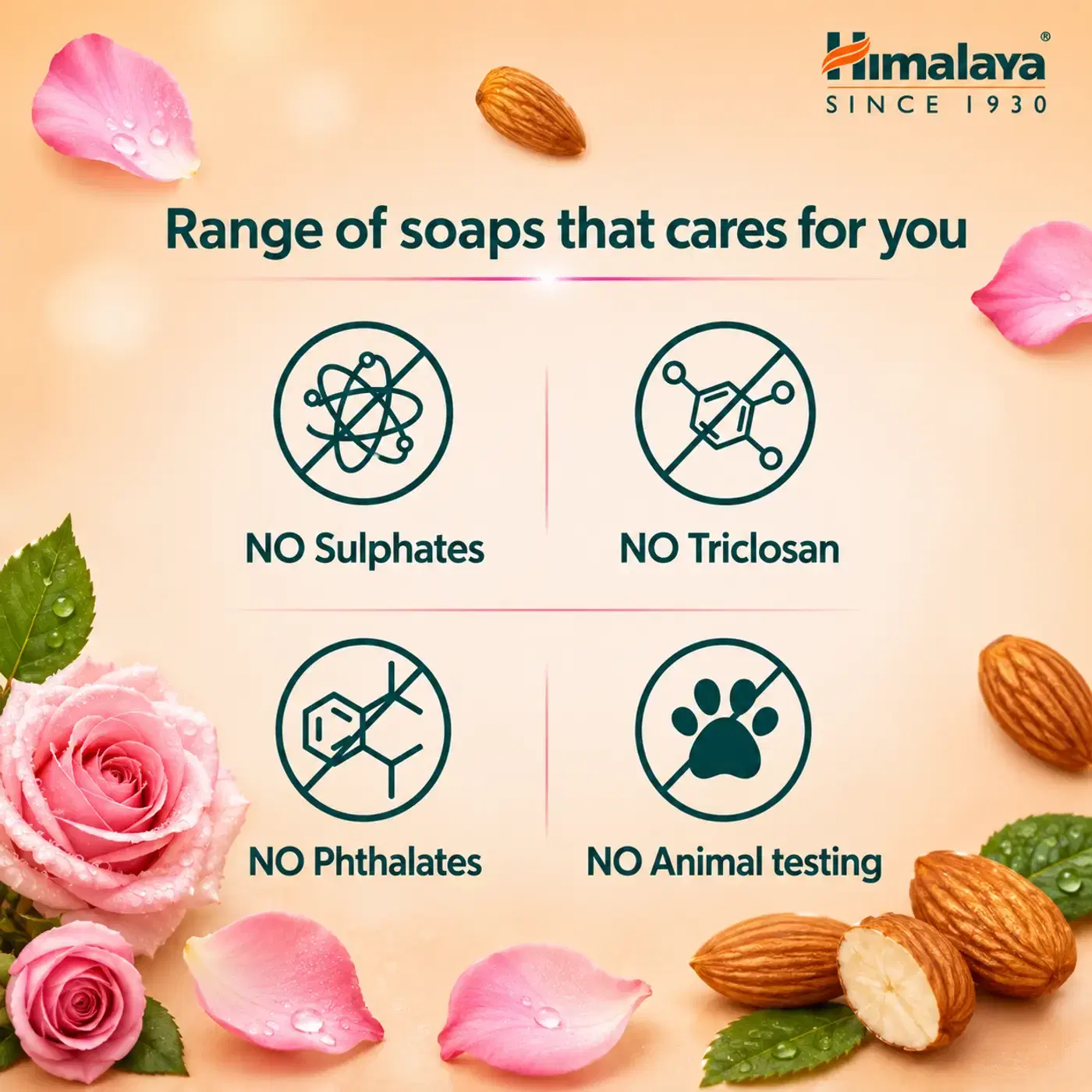 Himalaya®
SINCE 1930

Range of soaps that cares for you

NO Sulphates

NO Triclosan

NO Phthalates

NO Animal testing